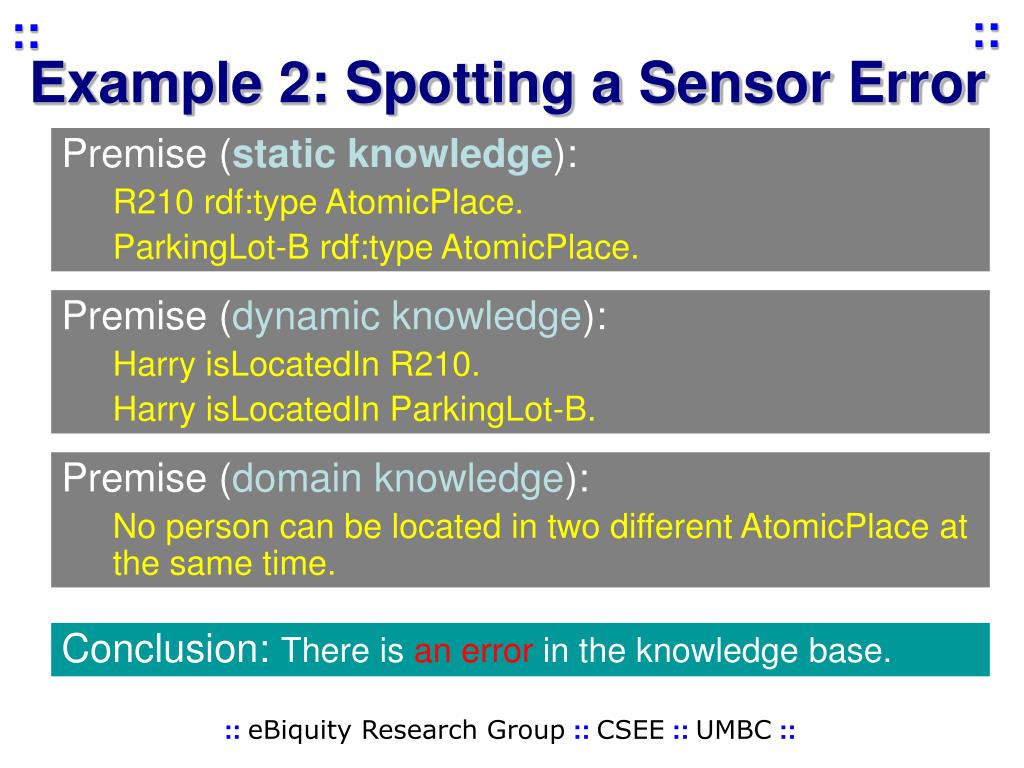 ::

::

Example 2: Spotting a Sensor Error

Premise (static knowledge):

R210 rdf:type AtomicPlace.

ParkingLot-B rdf:type AtomicPlace.

Premise (dynamic knowledge):

Harry isLocatedIn R210.

Harry isLocatedIn ParkingLot-B.

Premise (domain knowledge):

No person can be located in two different AtomicPlace at the same time.

Conclusion: There is an error in the knowledge base.

:: eBiquity Research Group :: CSEE :: UMBC ::